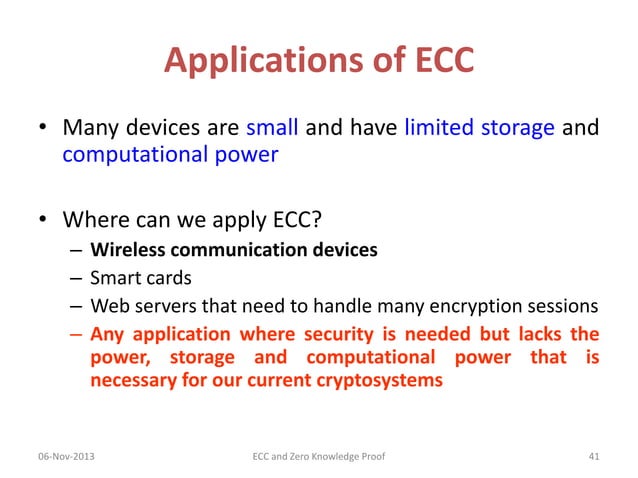 Applications of ECC

• Many devices are small and have limited storage and computational power

• Where can we apply ECC?
– Wireless communication devices
– Smart cards
– Web servers that need to handle many encryption sessions
– Any application where security is needed but lacks the power, storage and computational power that is necessary for our current cryptosystems

06-Nov-2013 ECC and Zero Knowledge Proof 41